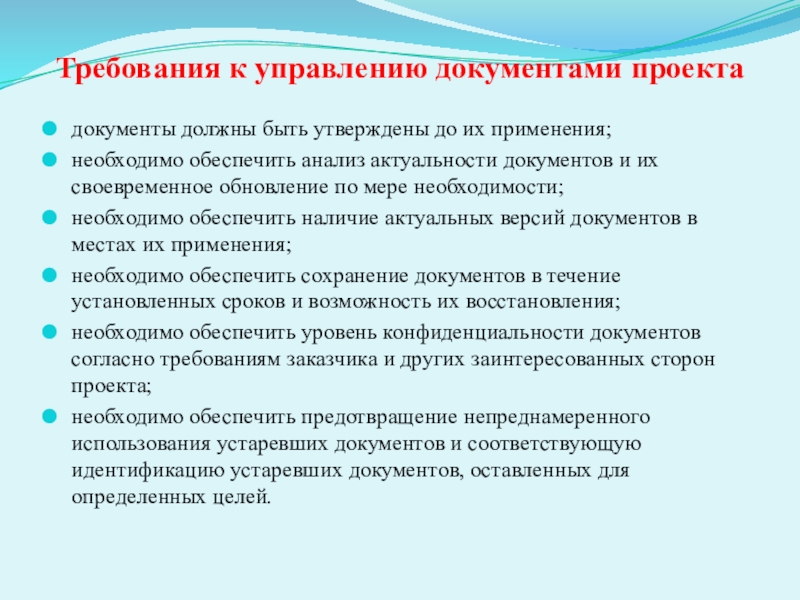 Требования к управлению документами проекта

документы должны быть утверждены до их применения;

необходимо обеспечить анализ актуальности документов и их своевременное обновление по мере необходимости;

необходимо обеспечить наличие актуальных версий документов в местах их применения;

необходимо обеспечить сохранение документов в течение установленных сроков и возможность их восстановления;

необходимо обеспечить уровень конфиденциальности документов согласно требованиям заказчика и других заинтересованных сторон проекта;

необходимо обеспечить предотвращение непреднамеренного использования устаревших документов и соответствующую идентификацию устаревших документов, оставленных для определенных целей.